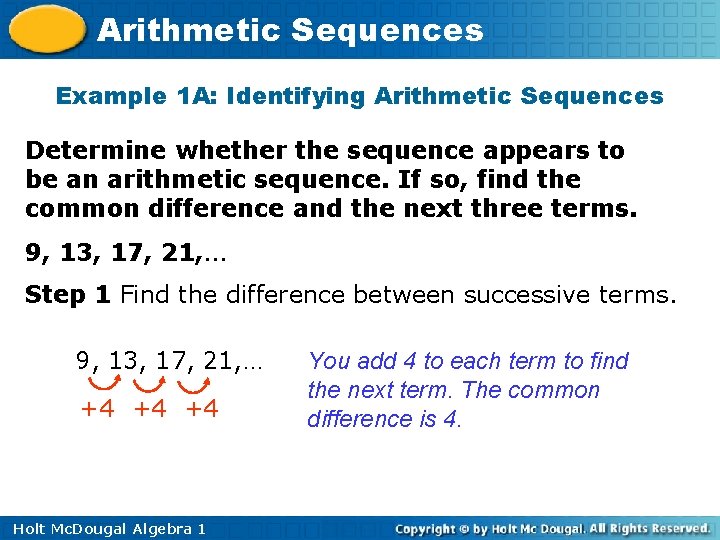 Arithmetic Sequences

Example 1A: Identifying Arithmetic Sequences

Determine whether the sequence appears to be an arithmetic sequence. If so, find the common difference and the next three terms.

9, 13, 17, 21,…

Step 1 Find the difference between successive terms.

9, 13, 17, 21,…
+4 +4 +4

You add 4 to each term to find the next term. The common difference is 4.

Holt McDougal Algebra 1

Copyright © by Holt Mc Dougal. All Rights Reserved.